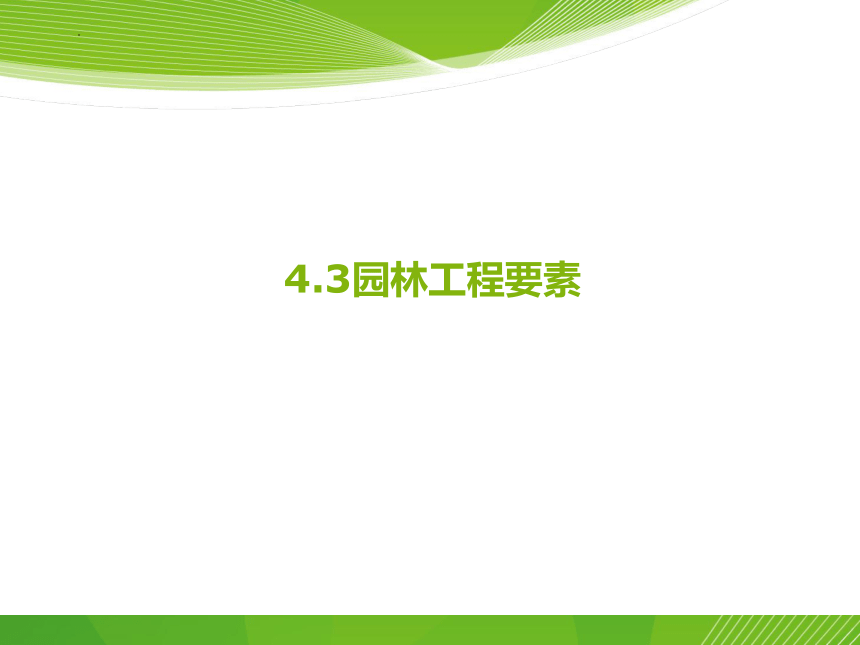 4.3园林工程要素